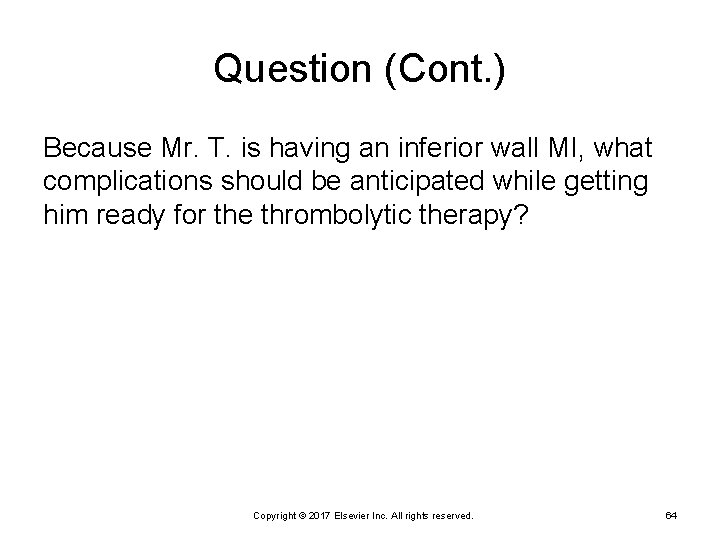 Question (Cont.)

Because Mr. T. is having an inferior wall MI, what complications should be anticipated while getting him ready for the thrombolytic therapy?

Copyright © 2017 Elsevier Inc. All rights reserved.

64